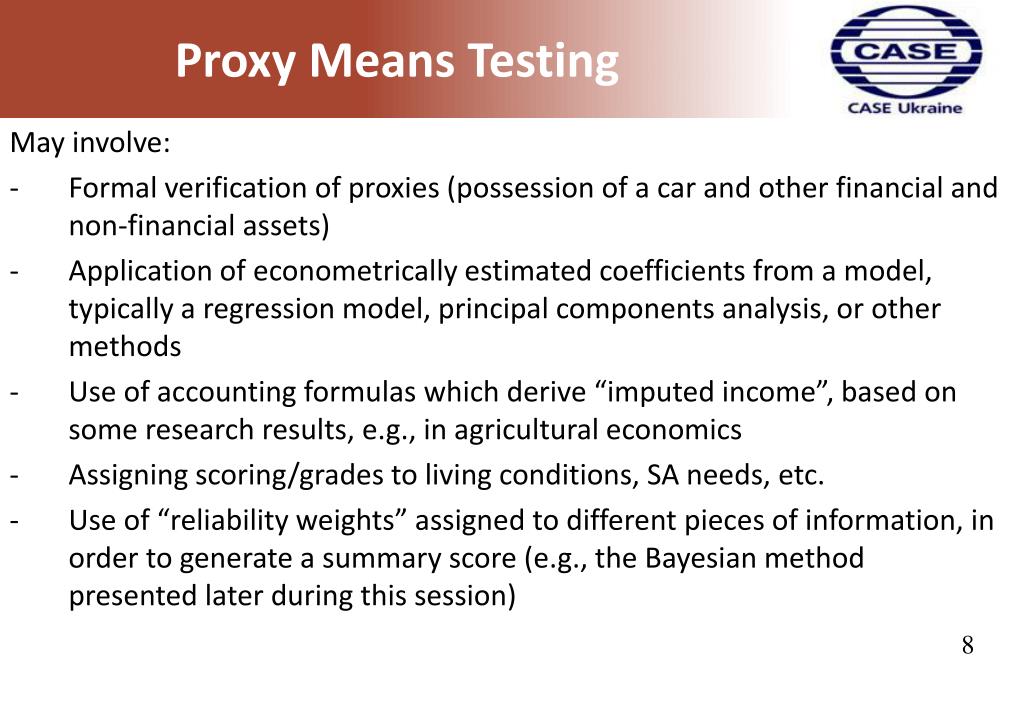 Proxy Means Testing

CASE
CASE Ukraine

May involve:

- Formal verification of proxies (possession of a car and other financial and non-financial assets)

- Application of econometrically estimated coefficients from a model, typically a regression model, principal components analysis, or other methods

- Use of accounting formulas which derive “imputed income”, based on some research results, e.g., in agricultural economics

- Assigning scoring/grades to living conditions, SA needs, etc.

- Use of “reliability weights” assigned to different pieces of information, in order to generate a summary score (e.g., the Bayesian method presented later during this session)

8